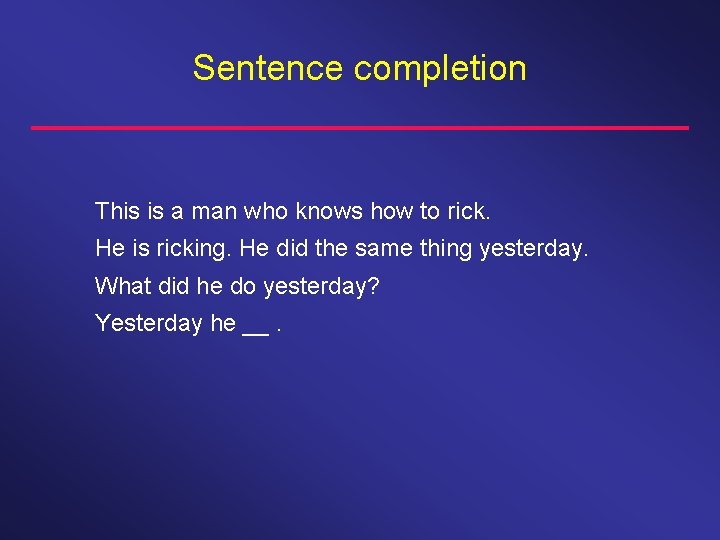 Sentence completion

This is a man who knows how to rick.

He is ricking. He did the same thing yesterday.

What did he do yesterday?

Yesterday he __ .